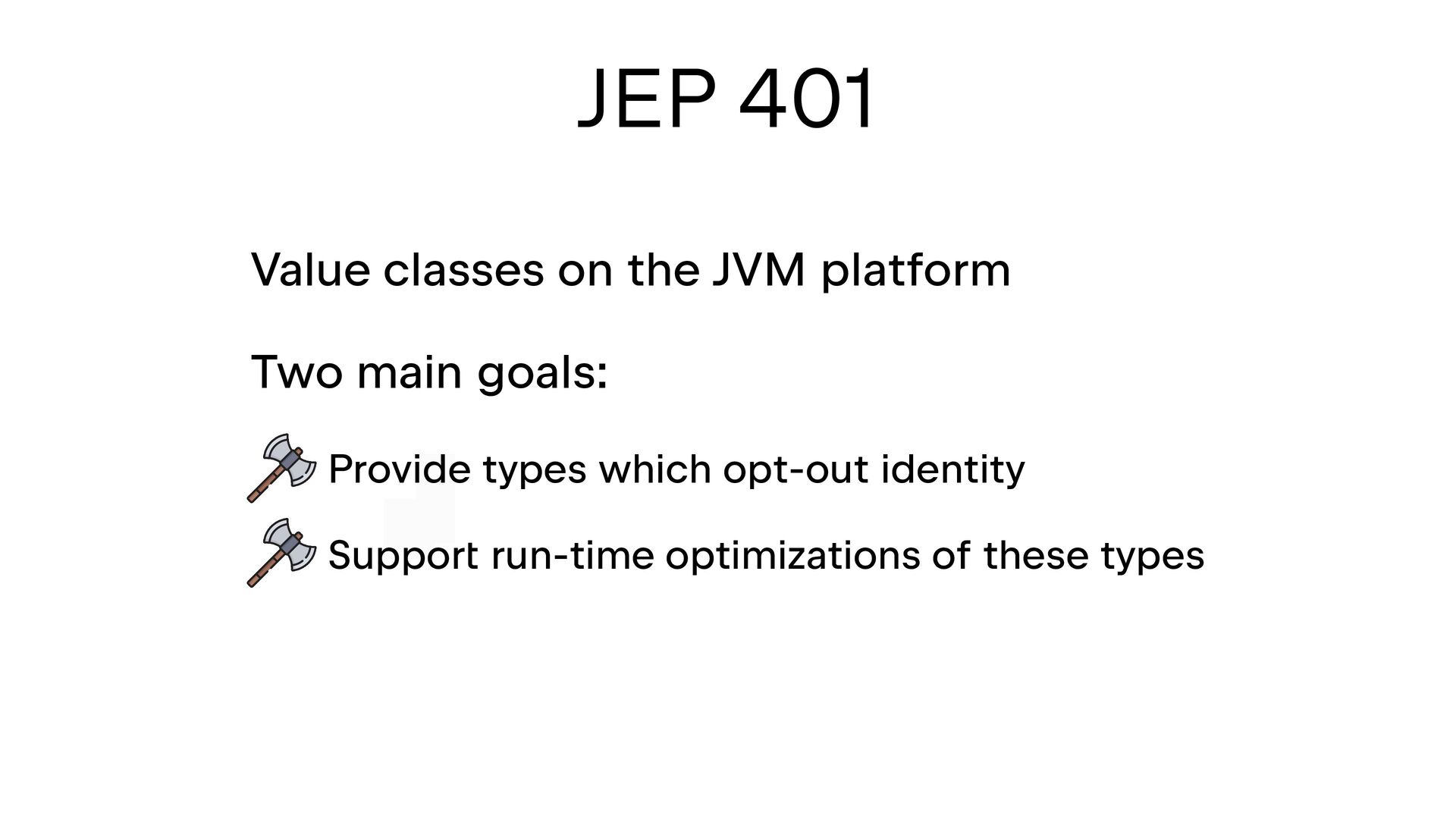 JEP 401

Value classes on the JVM platform

Two main goals:

Provide types which opt-out identity

Support run-time optimizations of these types